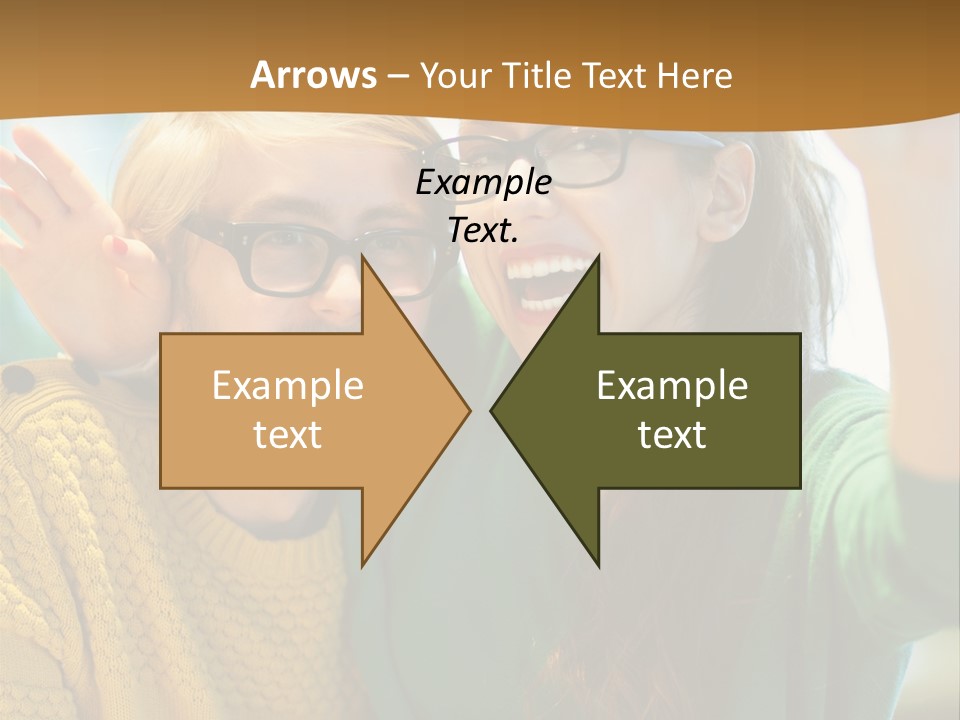 Arrows – Your Title Text Here

Example Text.

Example text

Example text